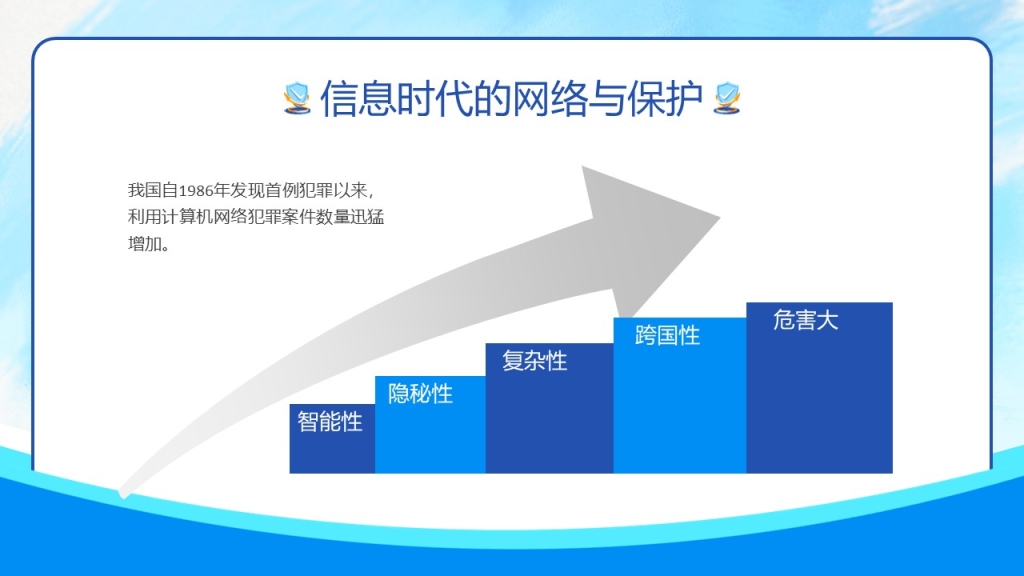 信息时代的网络与保护

我国自1986年发现首例犯罪以来，利用计算机网络犯罪案件数量迅猛增加。

智能性

隐秘性

复杂性

跨国性

危害大